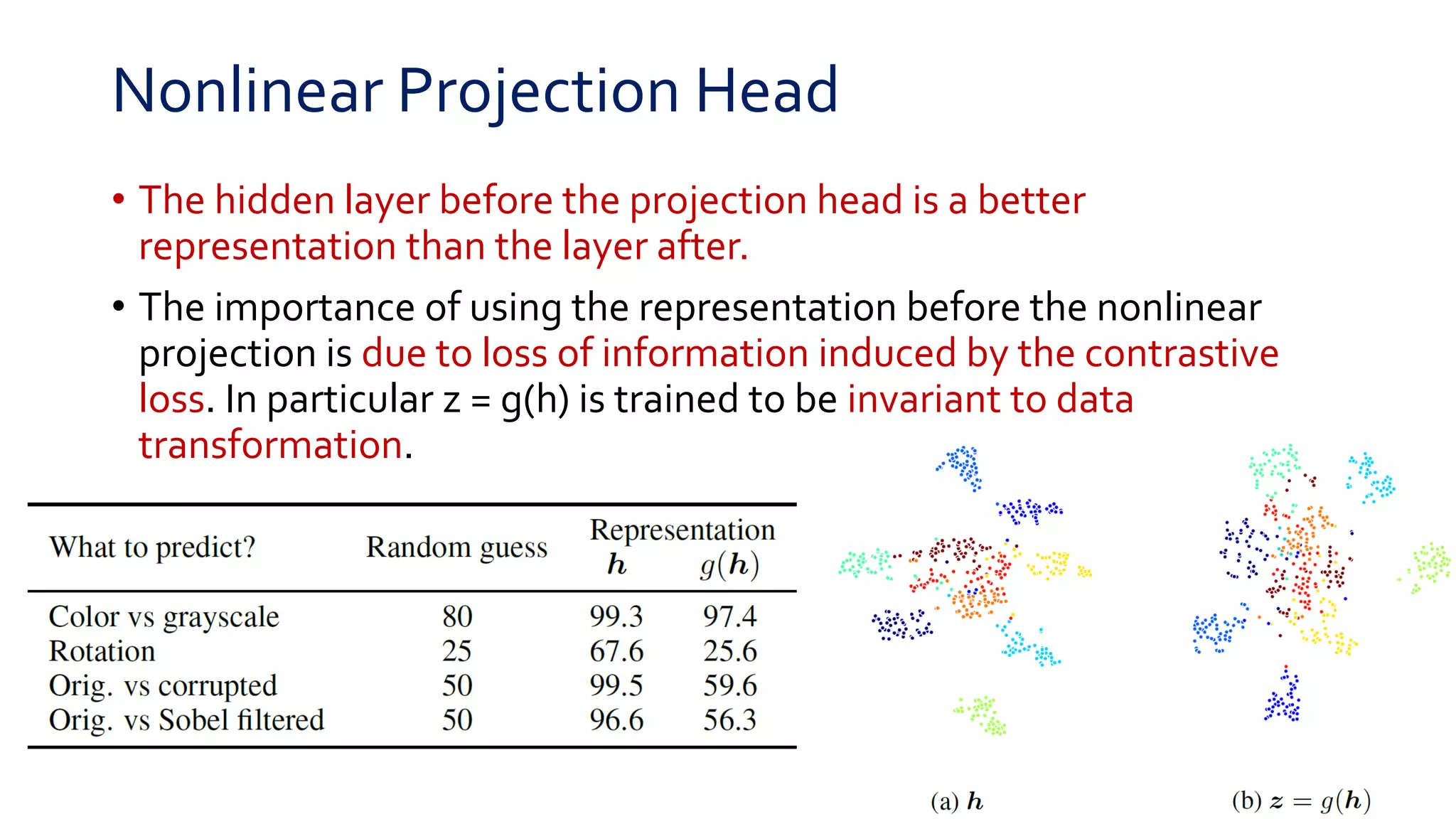 Nonlinear Projection Head

• The hidden layer before the projection head is a better representation than the layer after.

• The importance of using the representation before the nonlinear projection is due to loss of information induced by the contrastive loss. In particular z = g(h) is trained to be invariant to data transformation.

| What to predict? | Random guess | Representation $\boldsymbol{h}$ | Representation $g(\boldsymbol{h})$ |
|---|---|---|---|
| Color vs grayscale | 80 | 99.3 | 97.4 |
| Rotation | 25 | 67.6 | 25.6 |
| Orig. vs corrupted | 50 | 99.5 | 59.6 |
| Orig. vs Sobel filtered | 50 | 96.6 | 56.3 |

(a) $\boldsymbol{h}$

(b) $\boldsymbol{z} = g(\boldsymbol{h})$